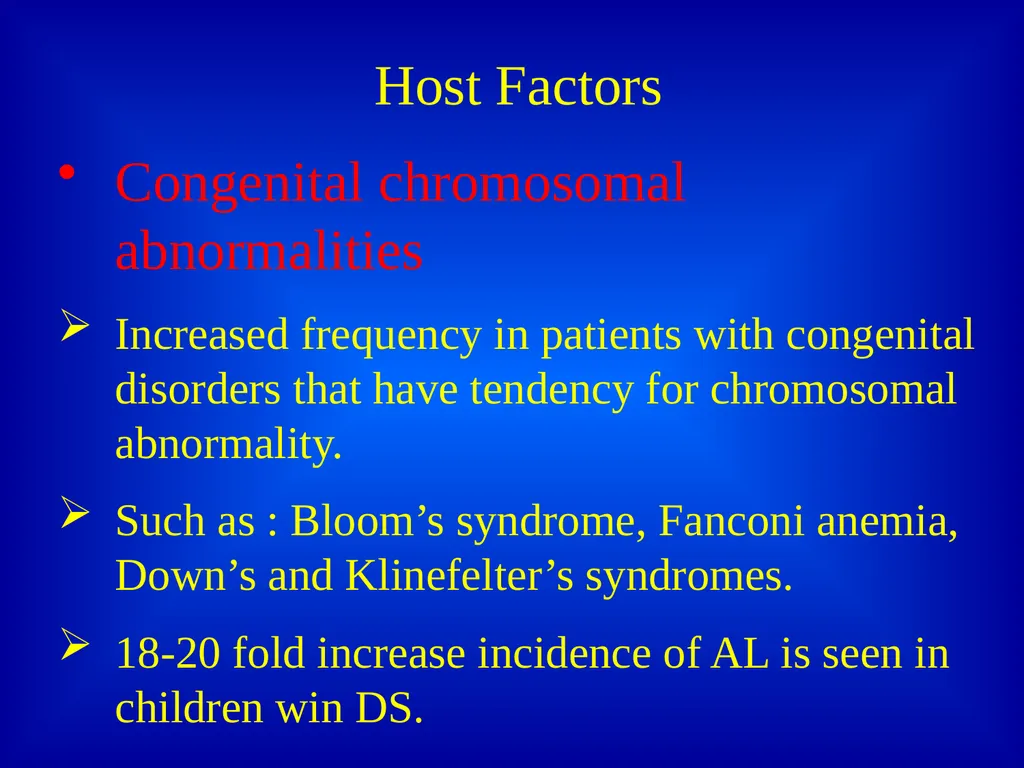 Host Factors

• Congenital chromosomal abnormalities

➢ Increased frequency in patients with congenital disorders that have tendency for chromosomal abnormality.

➢ Such as : Bloom’s syndrome, Fanconi anemia, Down’s and Klinefelter’s syndromes.

➢ 18-20 fold increase incidence of AL is seen in children win DS.